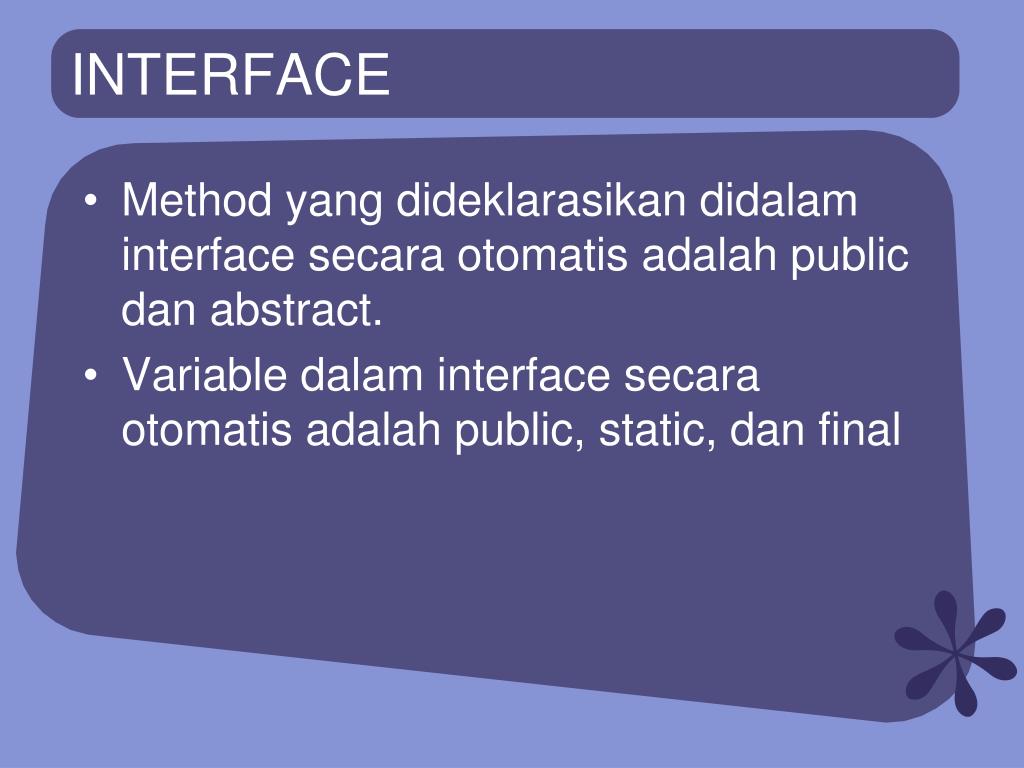 INTERFACE

• Method yang dideklarasikan didalam interface secara otomatis adalah public dan abstract.
• Variable dalam interface secara otomatis adalah public, static, dan final